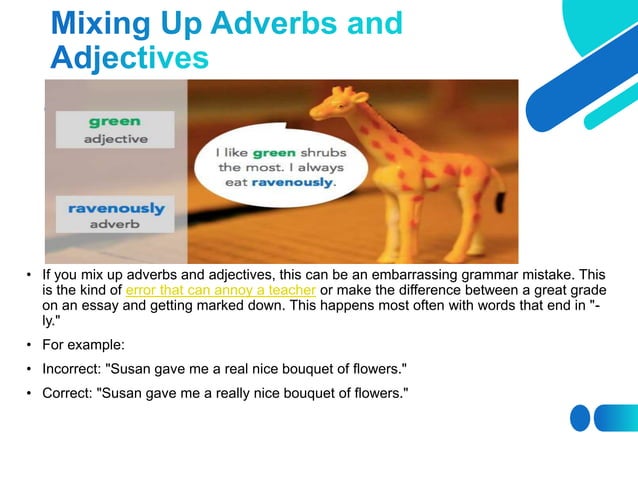 Mixing Up Adverbs and Adjectives

green
adjective

ravenously
adverb

I like green shrubs the most. I always eat ravenously.

• If you mix up adverbs and adjectives, this can be an embarrassing grammar mistake. This is the kind of error that can annoy a teacher or make the difference between a great grade on an essay and getting marked down. This happens most often with words that end in "-ly."

• For example:

• Incorrect: "Susan gave me a real nice bouquet of flowers."

• Correct: "Susan gave me a really nice bouquet of flowers."